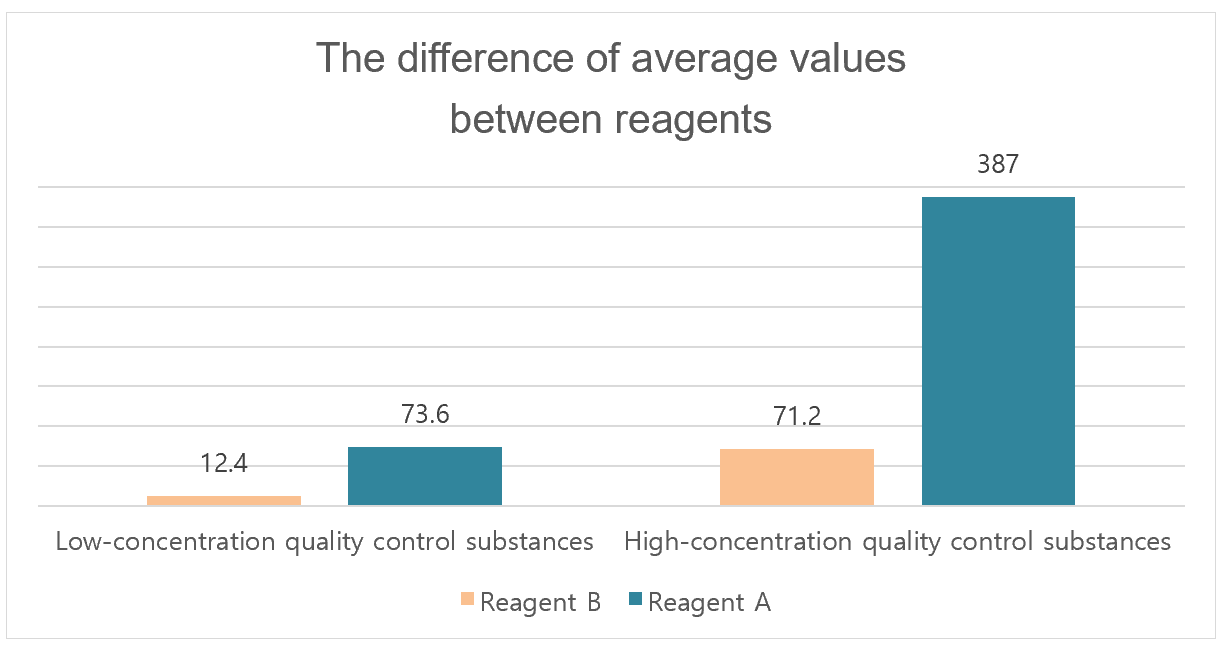 The difference of average values between reagents

12.4
73.6
71.2
387

Low-concentration quality control substances
High-concentration quality control substances

Reagent B
Reagent A